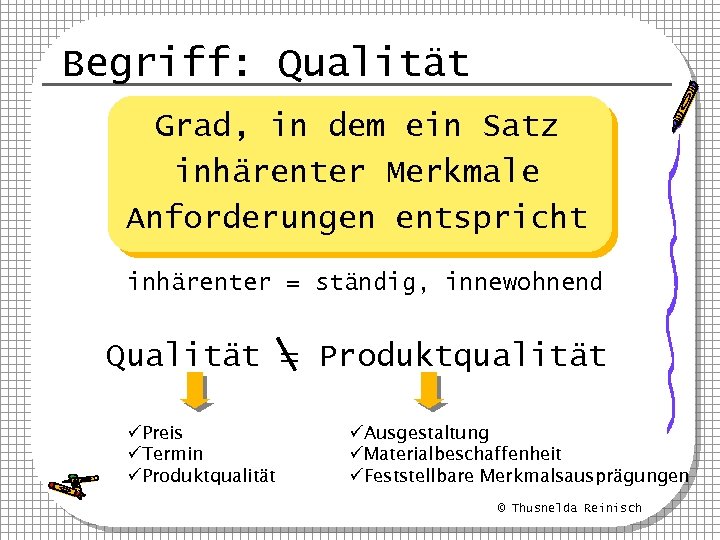 Begriff: Qualität

Grad, in dem ein Satz inhärenter Merkmale Anforderungen entspricht

inhärenter = ständig, innewohnend

Qualität $\neq$ Produktqualität

✓Preis
✓Termin
✓Produktqualität

✓Ausgestaltung
✓Materialbeschaffenheit
✓Feststellbare Merkmalsausprägungen

© Thusnelda Reinisch